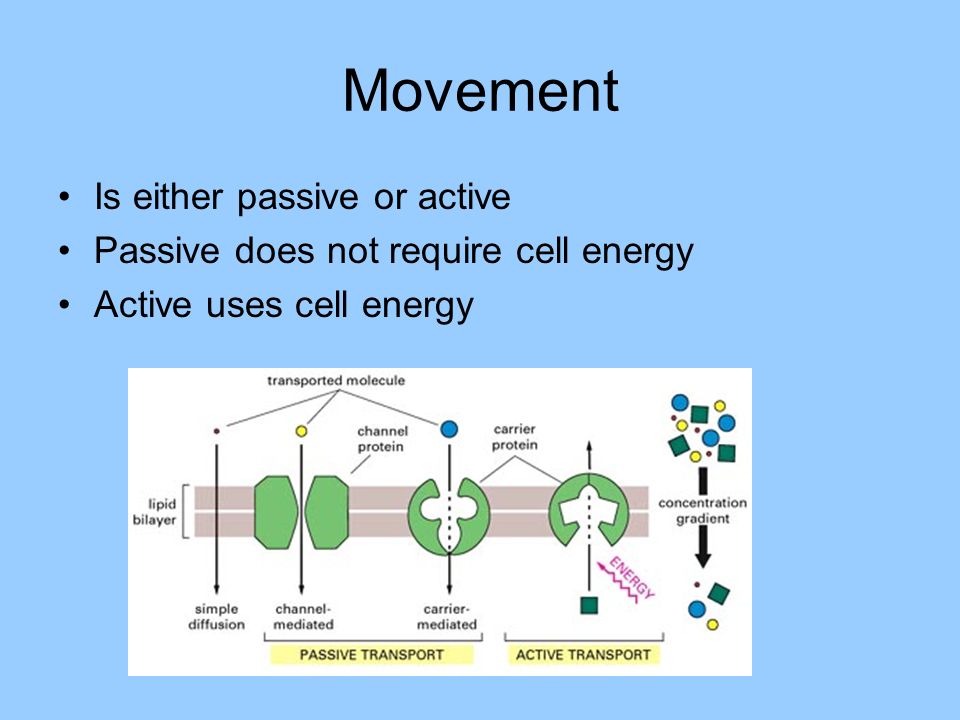 Movement

• Is either passive or active
• Passive does not require cell energy
• Active uses cell energy

transported molecule

channel protein

carrier protein

lipid bilayer

concentration gradient

ENERGY

simple diffusion

channel-mediated

carrier-mediated

PASSIVE TRANSPORT

ACTIVE TRANSPORT